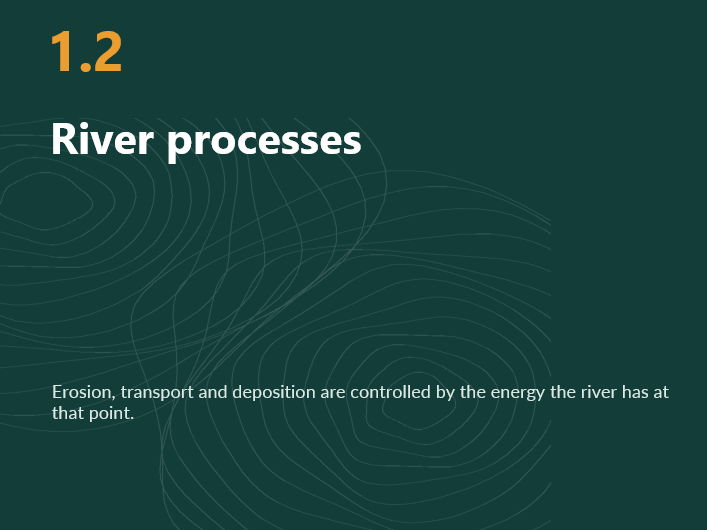 1.2

River processes

Erosion, transport and deposition are controlled by the energy the river has at that point.